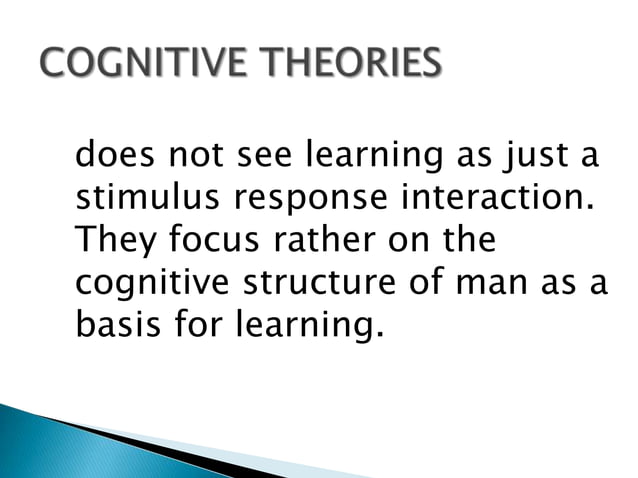 COGNITIVE THEORIES

does not see learning as just a stimulus response interaction. They focus rather on the cognitive structure of man as a basis for learning.